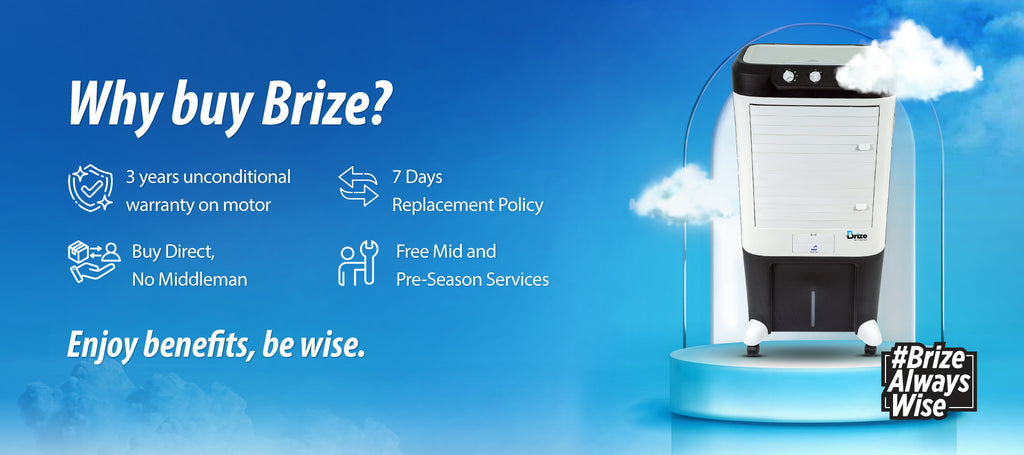 Why buy Brize?

3 years unconditional warranty on motor

7 Days Replacement Policy

Buy Direct, No Middleman

Free Mid and Pre-Season Services

Enjoy benefits, be wise.

Brize

#Brize Always Wise